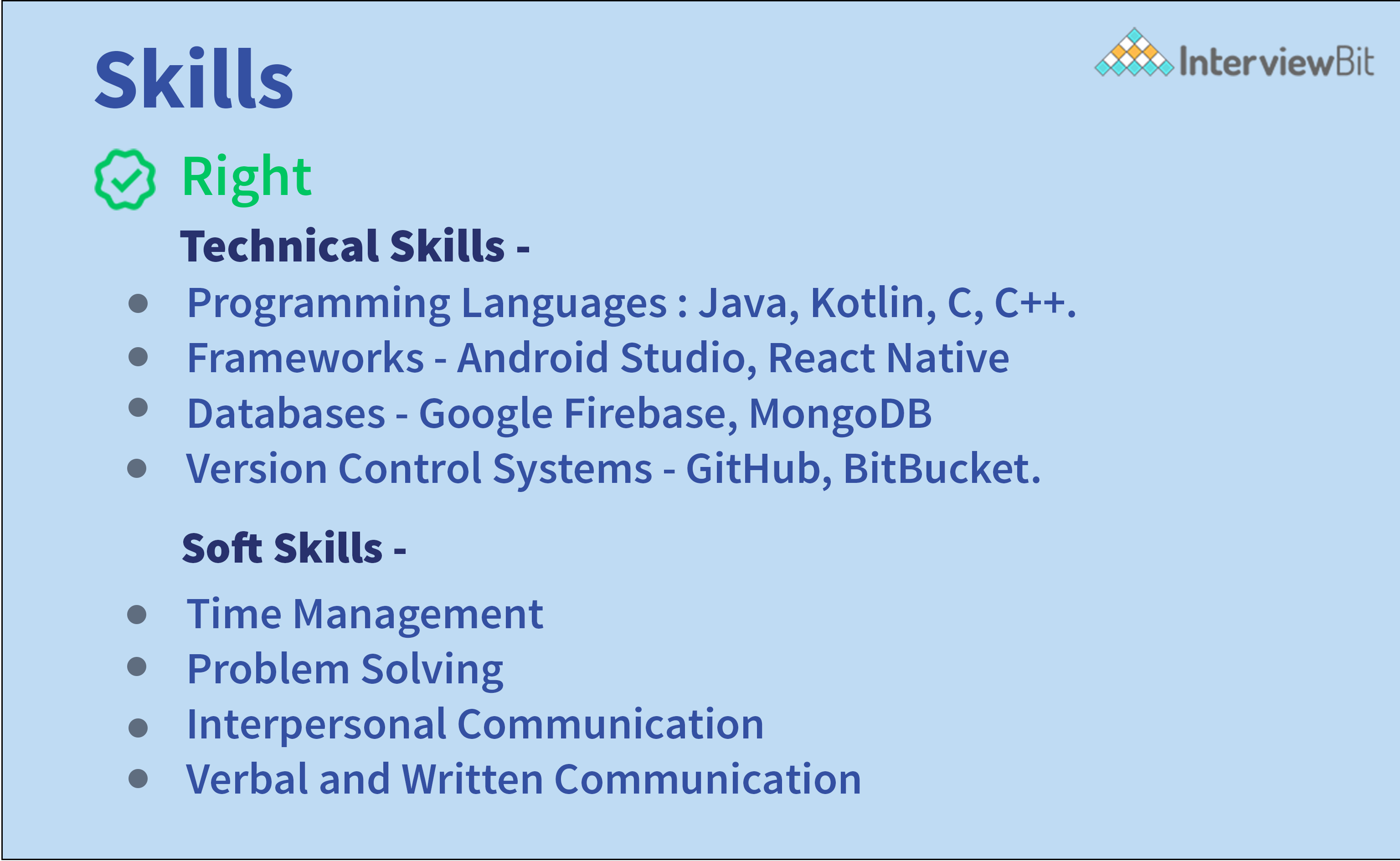 Skills

InterviewBit

Right

Technical Skills -

- Programming Languages : Java, Kotlin, C, C++.
- Frameworks - Android Studio, React Native
- Databases - Google Firebase, MongoDB
- Version Control Systems - GitHub, BitBucket.

Soft Skills -

- Time Management
- Problem Solving
- Interpersonal Communication
- Verbal and Written Communication